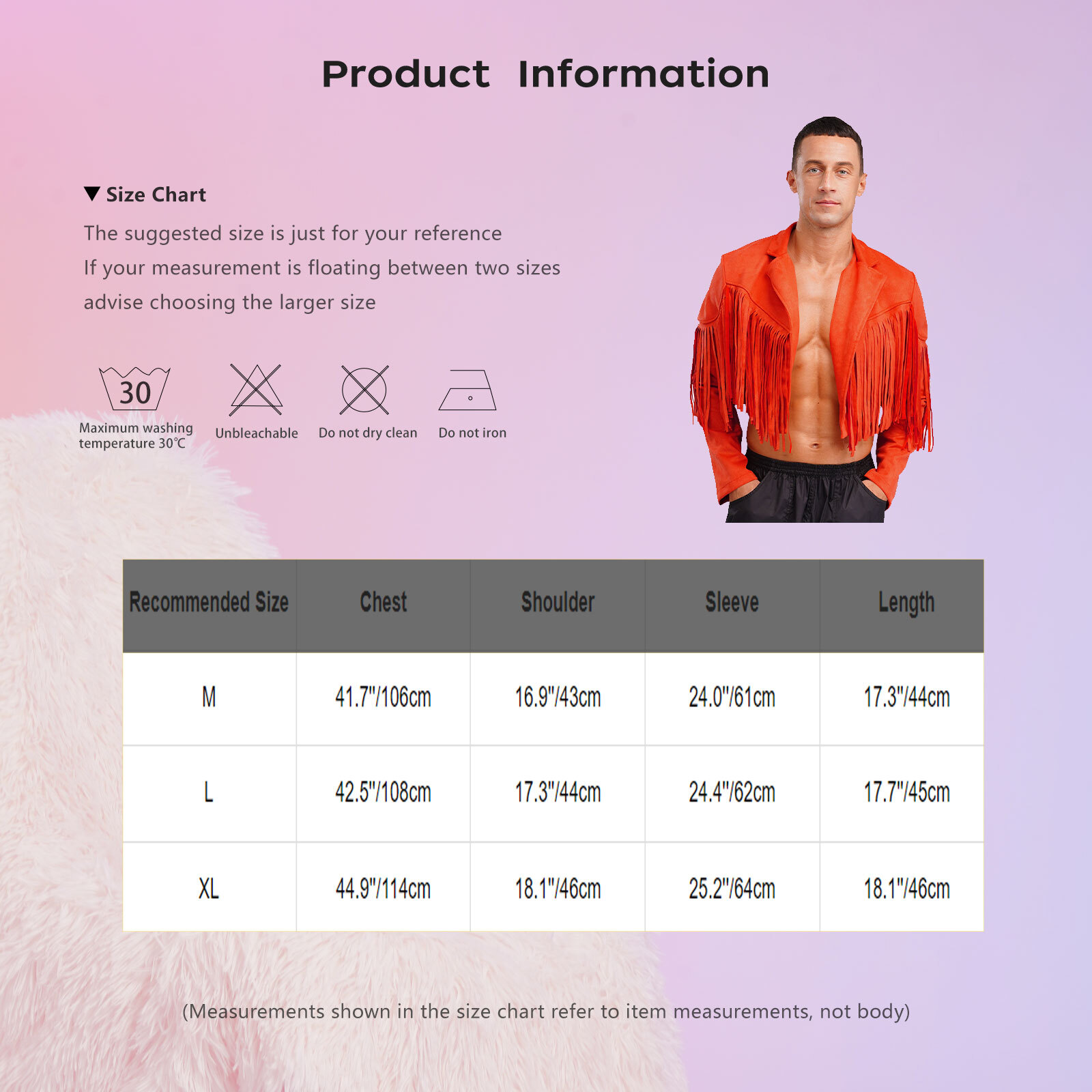 Product Information

▼ Size Chart

The suggested size is just for your reference
If your measurement is floating between two sizes
advise choosing the larger size

30
Maximum washing temperature 30℃

Unbleachable

Do not dry clean

Do not iron

| Recommended Size | Chest | Shoulder | Sleeve | Length |
|---|---|---|---|---|
| M | 41.7"/106cm | 16.9"/43cm | 24.0"/61cm | 17.3"/44cm |
| L | 42.5"/108cm | 17.3"/44cm | 24.4"/62cm | 17.7"/45cm |
| XL | 44.9"/114cm | 18.1"/46cm | 25.2"/64cm | 18.1"/46cm |

(Measurements shown in the size chart refer to item measurements, not body)